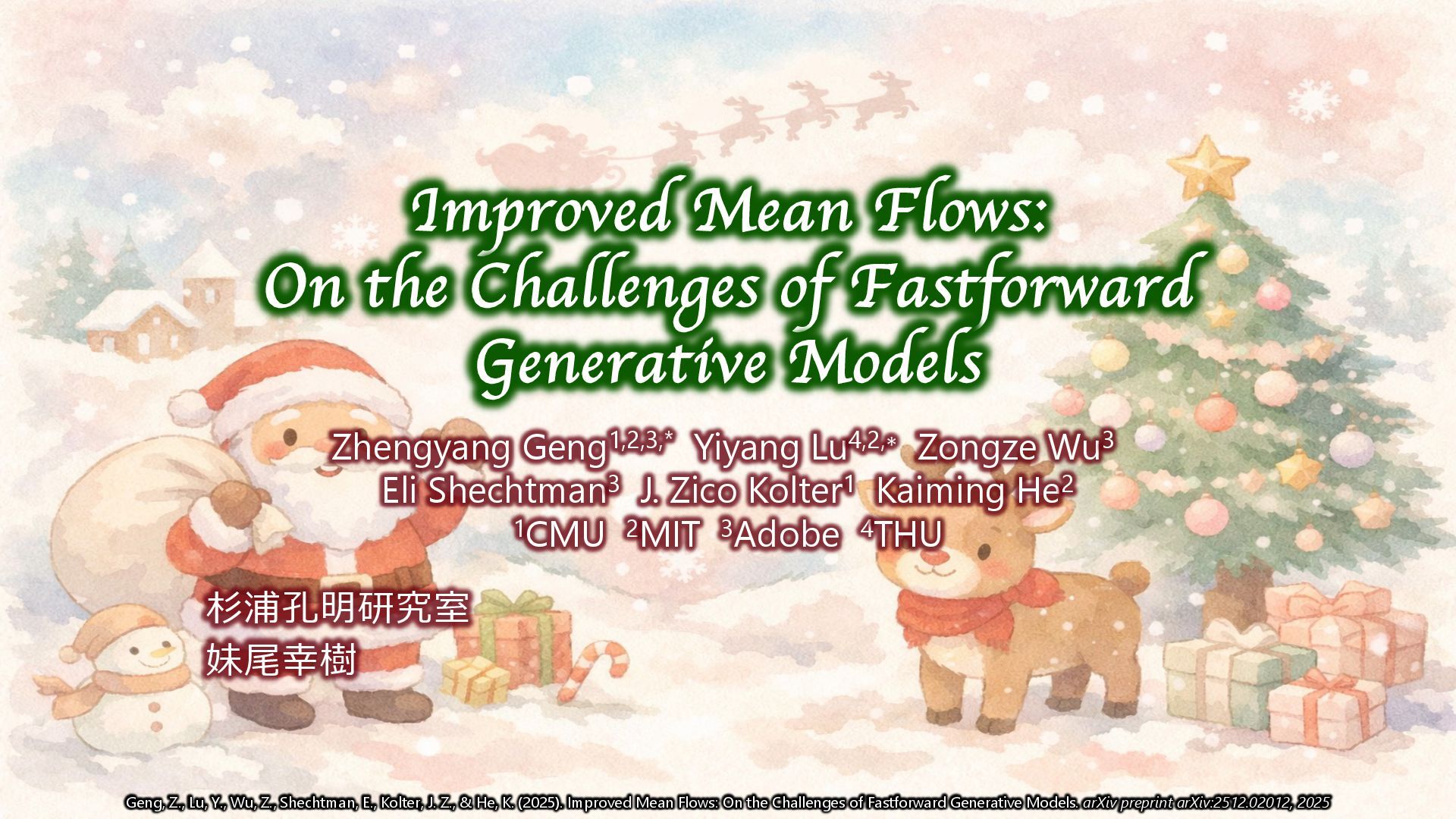 Improved Mean Flows:
On the Challenges of Fastforward Generative Models

Zhengyang Geng$^{1,2,3,*}$ Yiyang Lu$^{4,2,*}$ Zongze Wu$^{3}$
Eli Shechtman$^{3}$ J. Zico Kolter$^{1}$ Kaiming He$^{2}$
$^{1}$CMU $^{2}$MIT $^{3}$Adobe $^{4}$THU

杉浦孔明研究室
妹尾幸樹

Geng, Z., Lu, Y., Wu, Z., Shechtman, E., Kolter, J. Z., & He, K. (2025). Improved Mean Flows: On the Challenges of Fastforward Generative Models. arXiv preprint arXiv:2512.02012, 2025